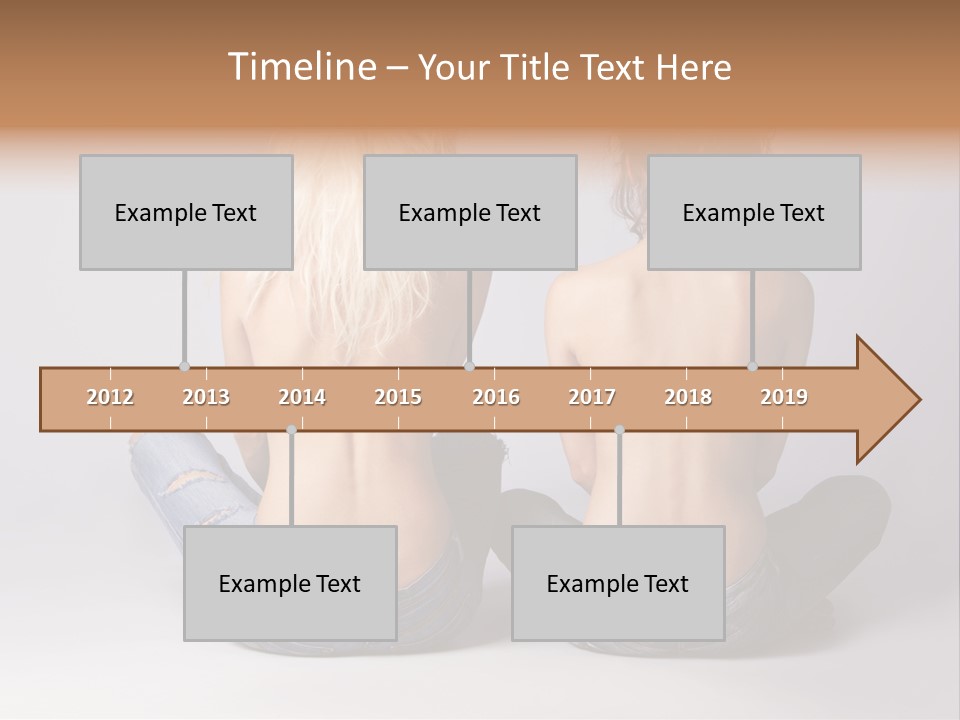 Timeline – Your Title Text Here

Example Text

Example Text

Example Text

2012 2013 2014 2015 2016 2017 2018 2019

Example Text

Example Text